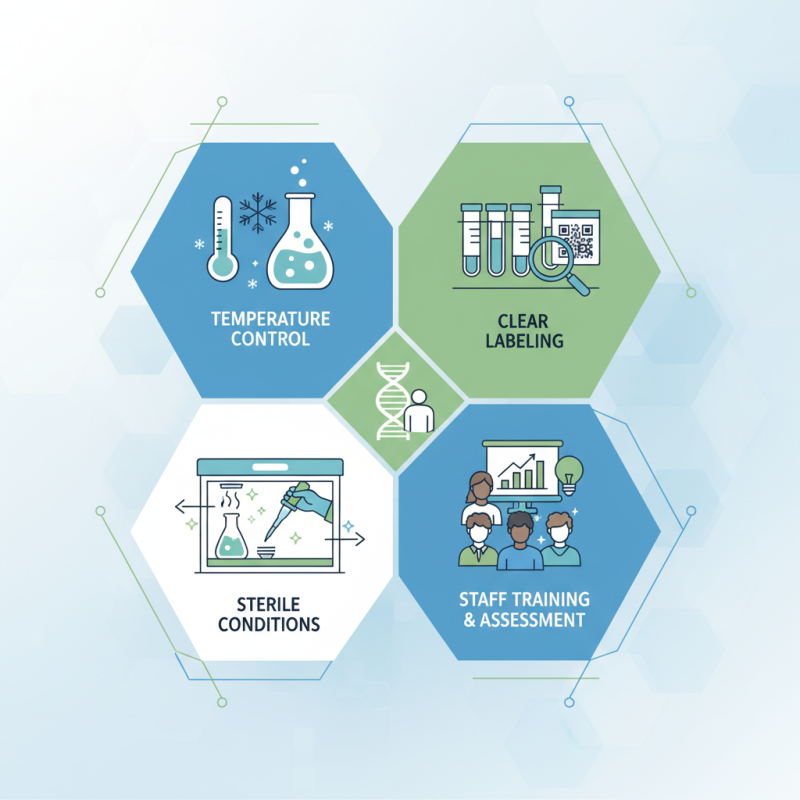 TEMPERATURE CONTROL

CLEAR LABELING

STERILE CONDITIONS

STAFF TRAINING & ASSESSMENT